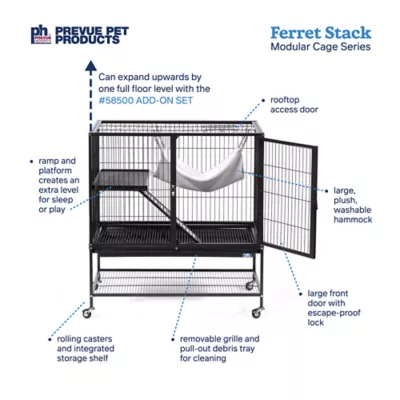 ph PREVUE PET PRODUCTS

Ferret Stack
Modular Cage Series

Can expand upwards by one full floor level with the #58500 ADD-ON SET

rooftop access door

ramp and platform creates an extra level for sleep or play

large, plush, washable hammock

large front door with escape-proof lock

rolling casters and integrated storage shelf

removable grille and pull-out debris tray for cleaning